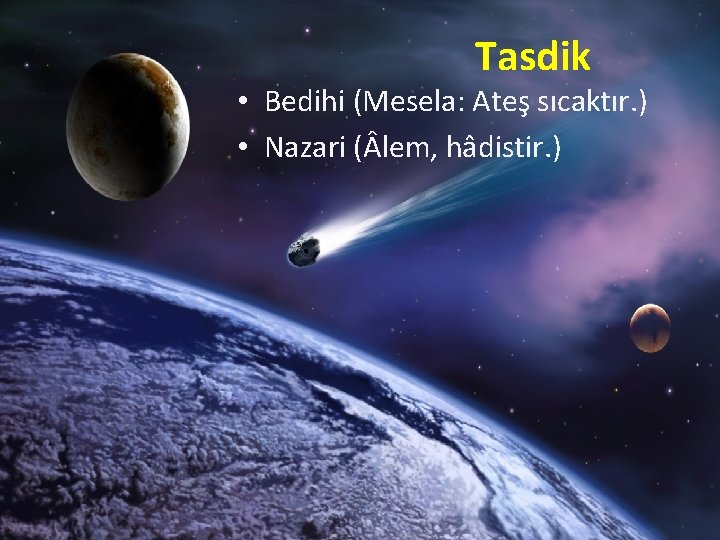 Tasdik

• Bedihi (Mesela: Ateş sıcaktır.)
• Nazari (Âlem, hâdistir.)